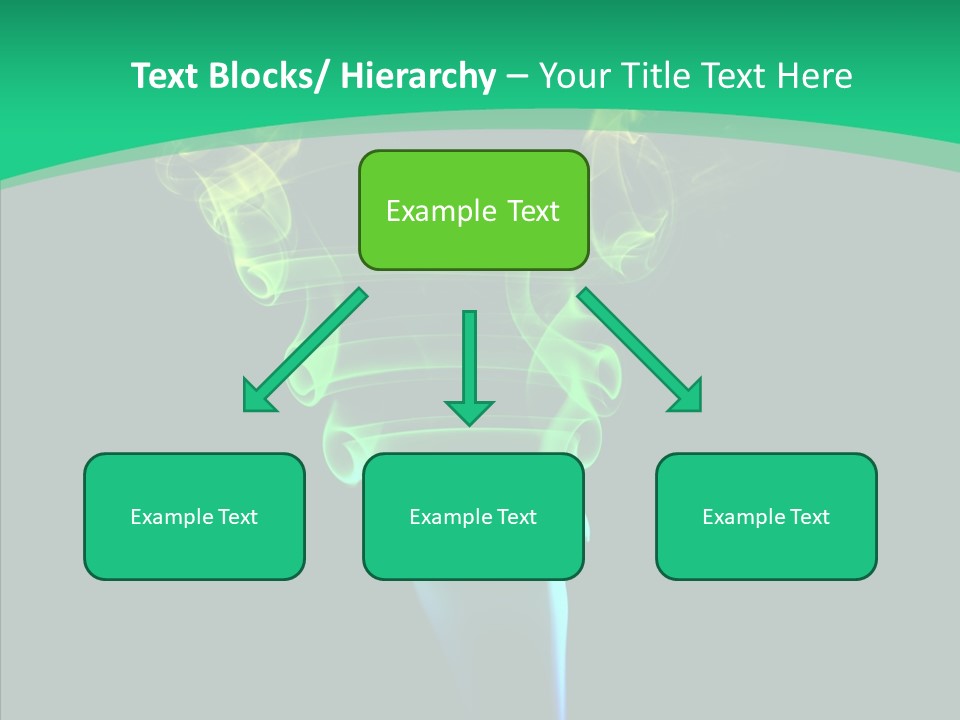 Text Blocks/ Hierarchy – Your Title Text Here

Example Text

Example Text

Example Text

Example Text